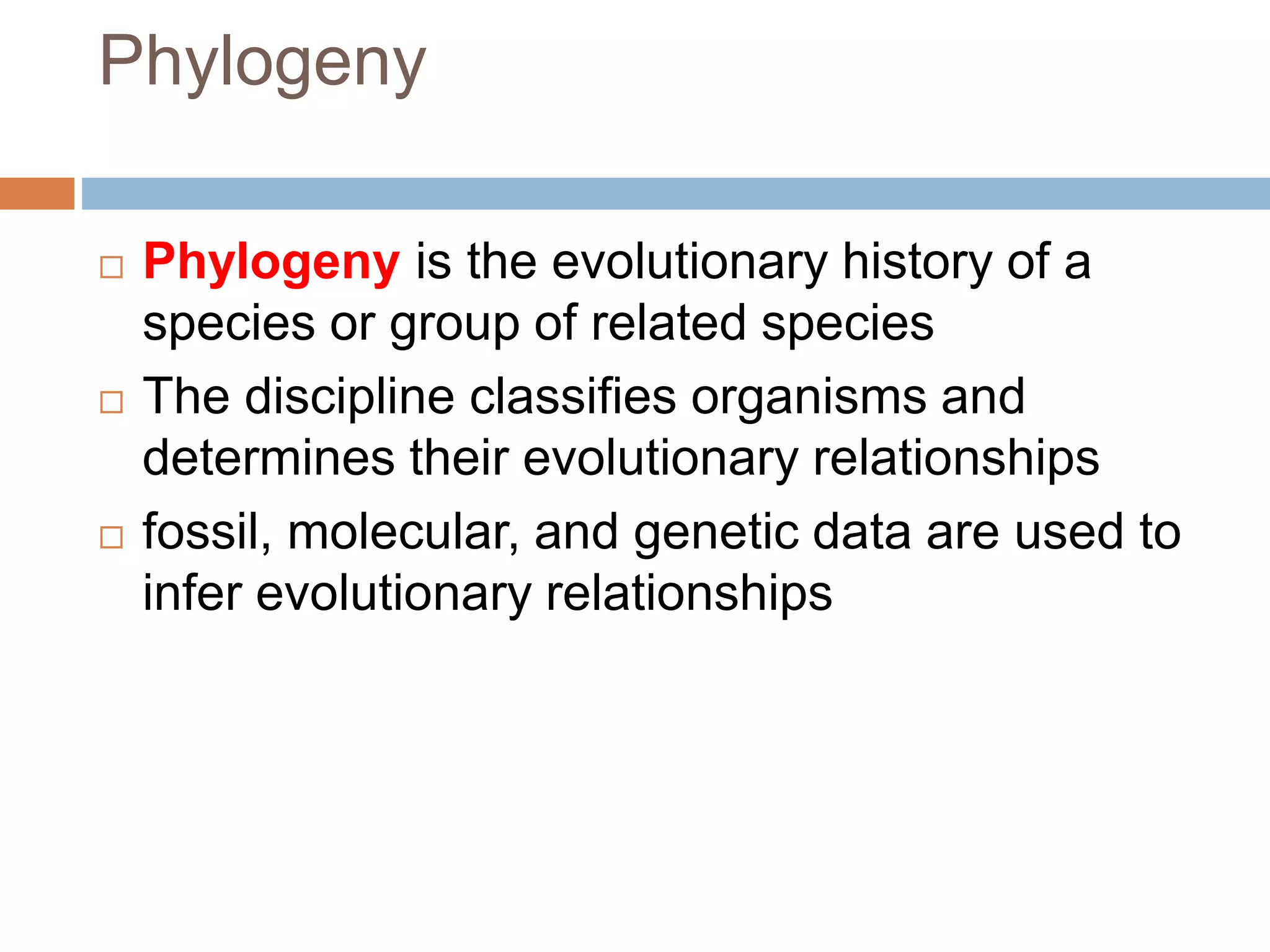 Phylogeny

□ Phylogeny is the evolutionary history of a species or group of related species

□ The discipline classifies organisms and determines their evolutionary relationships

□ fossil, molecular, and genetic data are used to infer evolutionary relationships